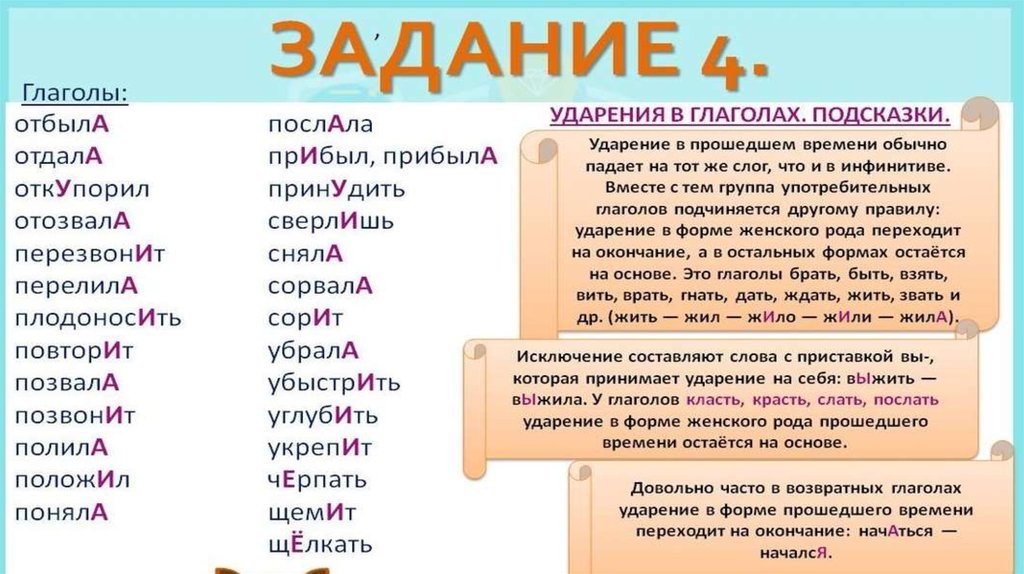 ЗАДАНИЕ 4.

Глаголы:
отбылА
отдалА
откУпорил
отозвалА
перезвонИт
перелилА
плодоносИть
повторИт
позвалА
позвонИт
полилА
положИл
понялА

послАла
прИбыл, прибылА
принУдить
сверлИшь
снялА
сорвалА
сорИт
убралА
убыстрИть
углубИть
укрепИт
чЕрпать
щемИт
щЁлкать

УДАРЕНИЯ В ГЛАГОЛАХ. ПОДСКАЗКИ.

Ударение в прошедшем времени обычно падает на тот же слог, что и в инфинитиве. Вместе с тем группа употребительных глаголов подчиняется другому правилу: ударение в форме женского рода переходит на окончание, а в остальных формах остаётся на основе. Это глаголы брать, быть, взять, вить, врать, гнать, дать, ждать, жить, звать и др. (жить — жил — жИло — жИли — жилА).

Исключение составляют слова с приставкой вы-, которая принимает ударение на себя: вЫжить — вЫжила. У глаголов класть, красть, слать, послать ударение в форме женского рода прошедшего времени остаётся на основе.

Довольно часто в возвратных глаголах ударение в форме прошедшего времени переходит на окончание: начАться — началсЯ.